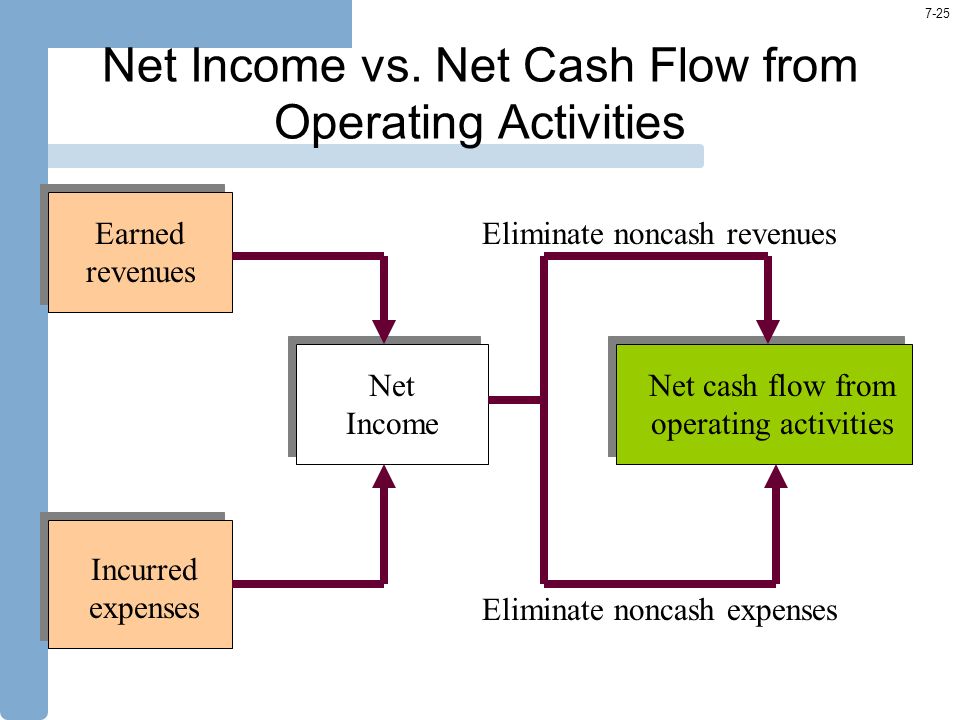 7-25

Net Income vs. Net Cash Flow from Operating Activities

Earned revenues

Eliminate noncash revenues

Net Income

Net cash flow from operating activities

Incurred expenses

Eliminate noncash expenses